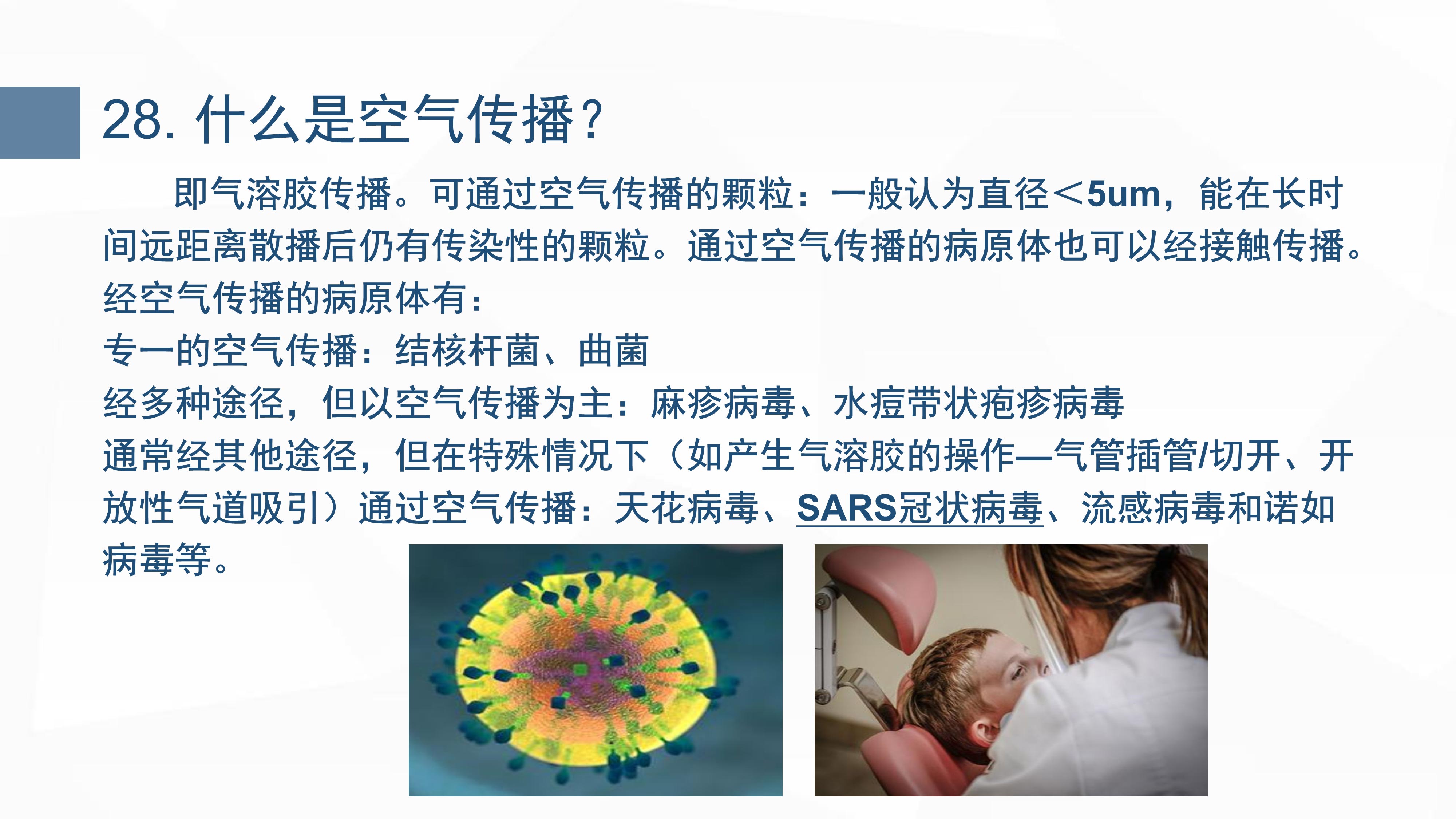 28. 什么是空气传播？

即气溶胶传播。可通过空气传播的颗粒：一般认为直径＜5um，能在长时间远距离散播后仍有传染性的颗粒。通过空气传播的病原体也可以经接触传播。
经空气传播的病原体有：
专一的空气传播：结核杆菌、曲菌
经多种途径，但以空气传播为主：麻疹病毒、水痘带状疱疹病毒
通常经其他途径，但在特殊情况下（如产生气溶胶的操作—气管插管/切开、开放性气道吸引）通过空气传播：天花病毒、SARS冠状病毒、流感病毒和诺如病毒等。